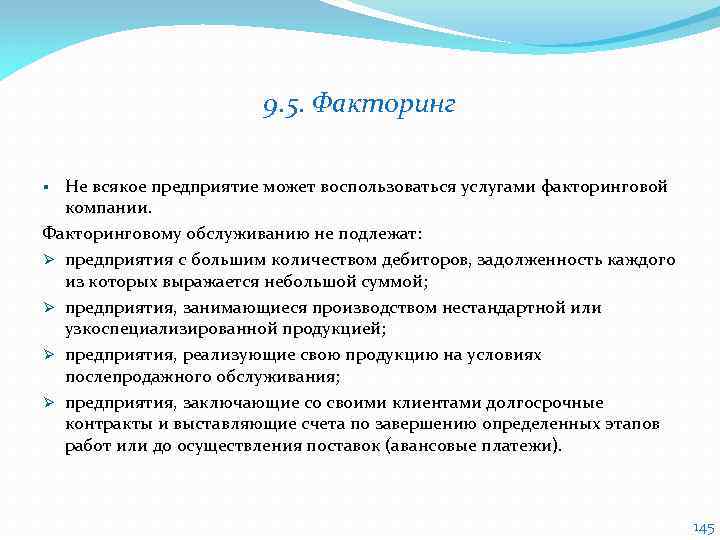 9.5. Факторинг

▪ Не всякое предприятие может воспользоваться услугами факторинговой компании.

Факторинговому обслуживанию не подлежат:

➢ предприятия с большим количеством дебиторов, задолженность каждого из которых выражается небольшой суммой;

➢ предприятия, занимающиеся производством нестандартной или узкоспециализированной продукцией;

➢ предприятия, реализующие свою продукцию на условиях послепродажного обслуживания;

➢ предприятия, заключающие со своими клиентами долгосрочные контракты и выставляющие счета по завершению определенных этапов работ или до осуществления поставок (авансовые платежи).

145